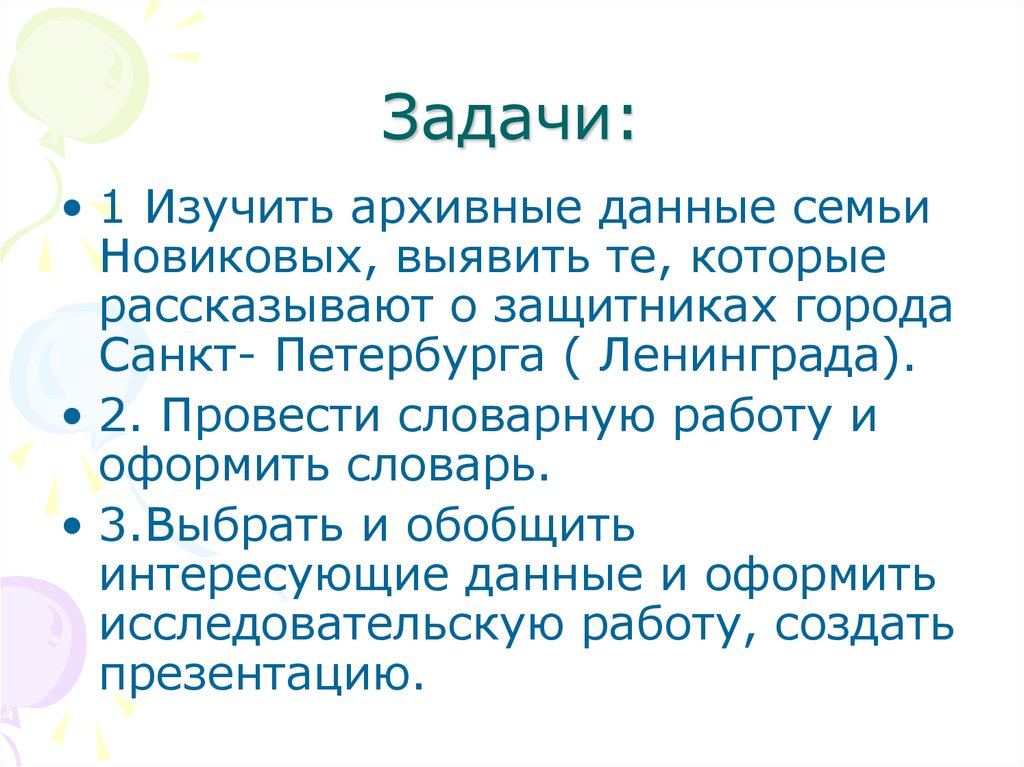 Задачи:

• 1 Изучить архивные данные семьи Новиковых, выявить те, которые рассказывают о защитниках города Санкт- Петербурга ( Ленинграда).

• 2. Провести словарную работу и оформить словарь.

• 3.Выбрать и обобщить интересующие данные и оформить исследовательскую работу, создать презентацию.